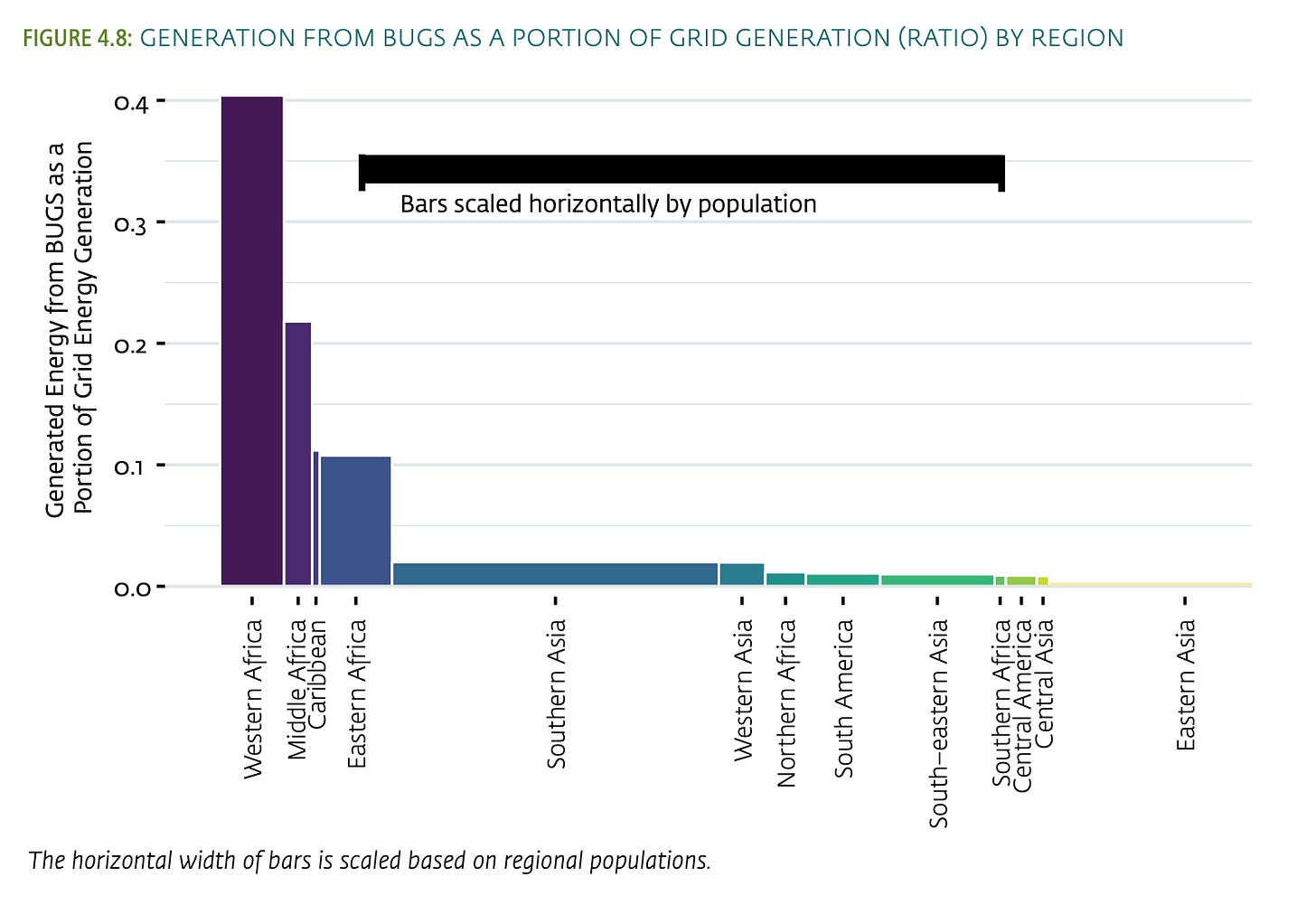 FIGURE 4.8: GENERATION FROM BUGS AS A PORTION OF GRID GENERATION (RATIO) BY REGION

Generated Energy from BUGS as a Portion of Grid Energy Generation

0.4
0.3
0.2
0.1
0.0

Bars scaled horizontally by population

Western Africa
Middle Africa
Caribbean
Eastern Africa
Southern Asia
Western Asia
Northern Africa
South America
South-eastern Asia
Southern Africa
Central America
Central Asia
Eastern Asia

The horizontal width of bars is scaled based on regional populations.